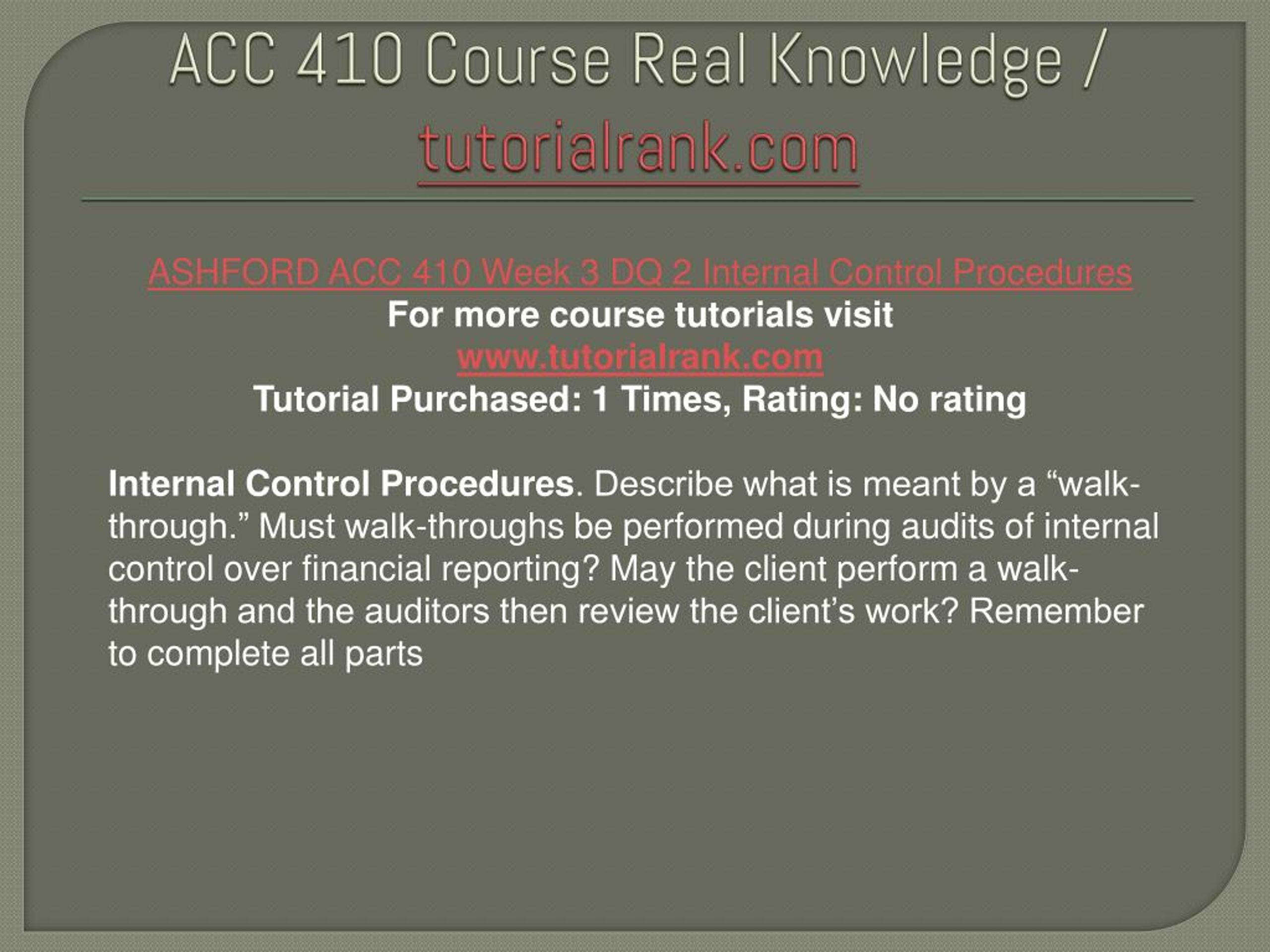 ACC 410 Course Real Knowledge / tutorialrank.com

ASHFORD ACC 410 Week 3 DQ 2 Internal Control Procedures
For more course tutorials visit
www.tutorialrank.com
Tutorial Purchased: 1 Times, Rating: No rating

Internal Control Procedures. Describe what is meant by a “walk-through.” Must walk-throughs be performed during audits of internal control over financial reporting? May the client perform a walk-through and the auditors then review the client’s work? Remember to complete all parts